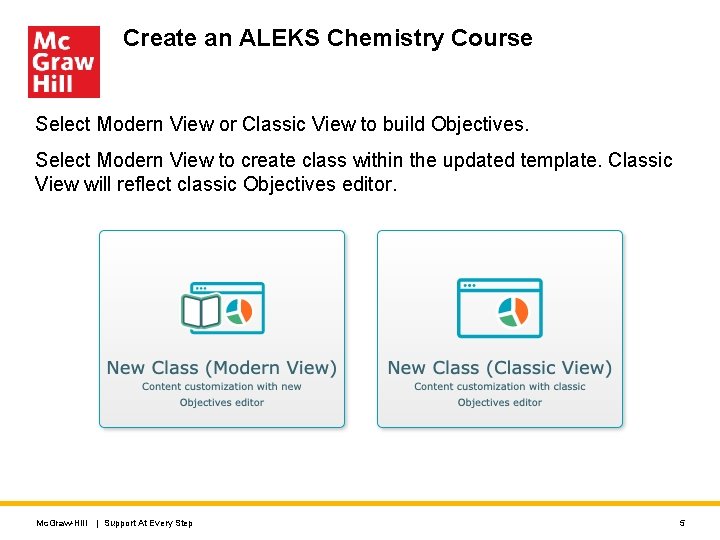 Mc
Graw
Hill

Create an ALEKS Chemistry Course

Select Modern View or Classic View to build Objectives.

Select Modern View to create class within the updated template. Classic View will reflect classic Objectives editor.

New Class (Modern View)
Content customization with new Objectives editor

New Class (Classic View)
Content customization with classic Objectives editor

McGraw-Hill | Support At Every Step

5